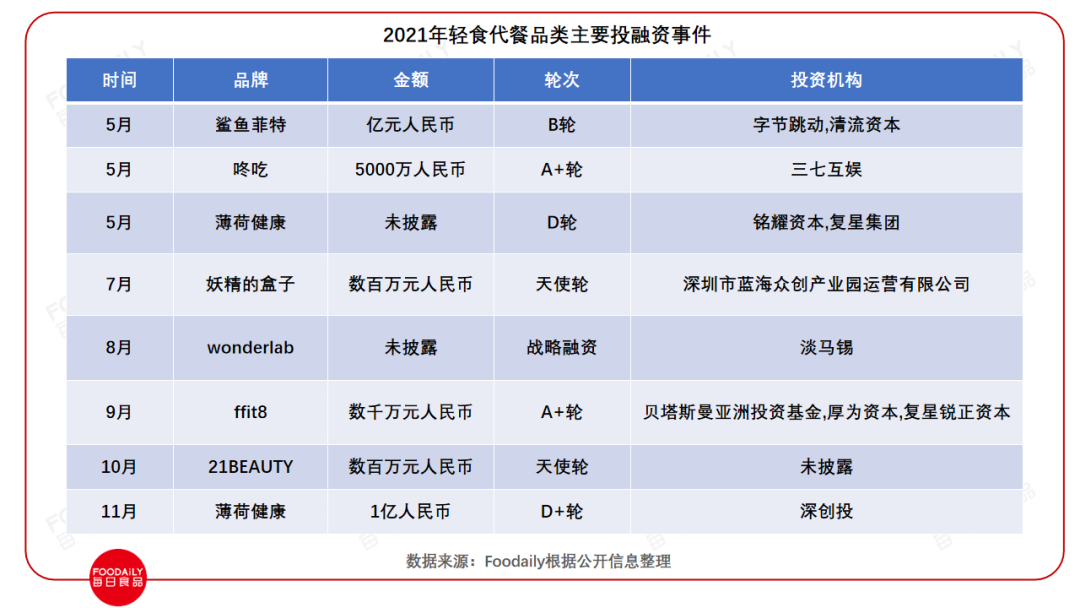 2021年轻食代餐品类主要投融资事件

| 时间 | 品牌 | 金额 | 轮次 | 投资机构 |
|---|---|---|---|---|
| 5月 | 鲨鱼菲特 | 亿元人民币 | B轮 | 字节跳动,清流资本 |
| 5月 | 咚吃 | 5000万人民币 | A+轮 | 三七互娱 |
| 5月 | 薄荷健康 | 未披露 | D轮 | 铭耀资本,复星集团 |
| 7月 | 妖精的盒子 | 数百万元人民币 | 天使轮 | 深圳市蓝海众创产业园运营有限公司 |
| 8月 | wonderlab | 未披露 | 战略融资 | 淡马锡 |
| 9月 | ffit8 | 数千万元人民币 | A+轮 | 贝塔斯曼亚洲投资基金,厚为资本,复星锐正资本 |
| 10月 | 21BEAUTY | 数百万元人民币 | 天使轮 | 未披露 |
| 11月 | 薄荷健康 | 1亿人民币 | D+轮 | 深创投 |

数据来源：Foodaily根据公开信息整理

FOODAILY 每日食品